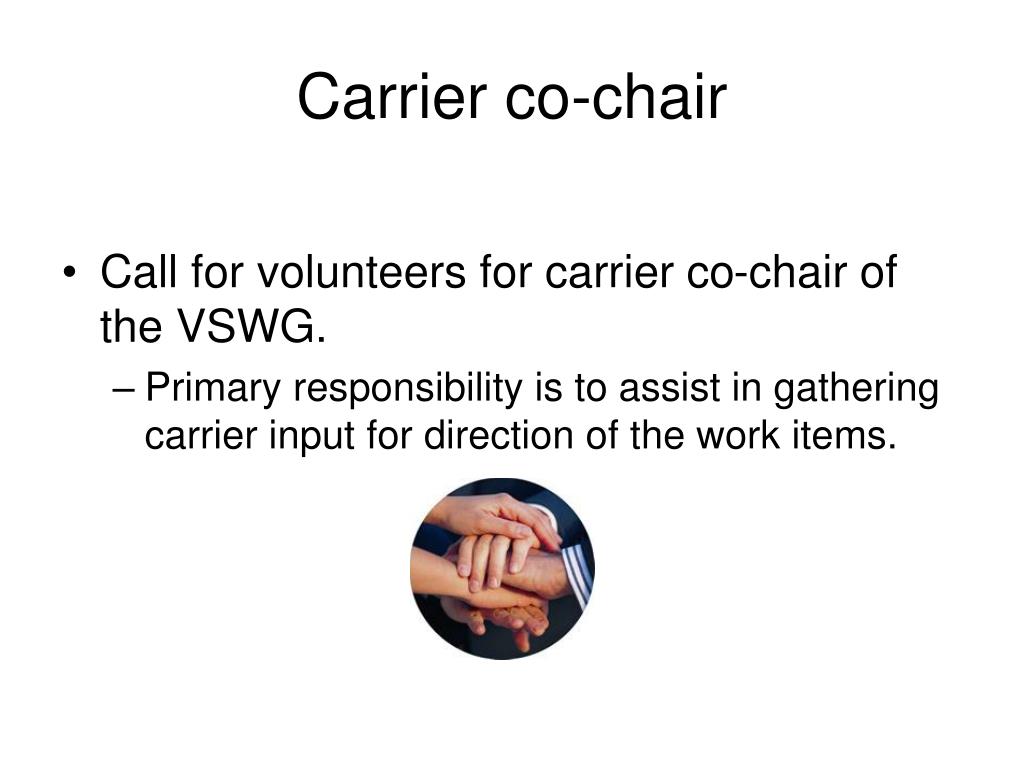 Carrier co-chair

• Call for volunteers for carrier co-chair of the VSWG.
– Primary responsibility is to assist in gathering carrier input for direction of the work items.